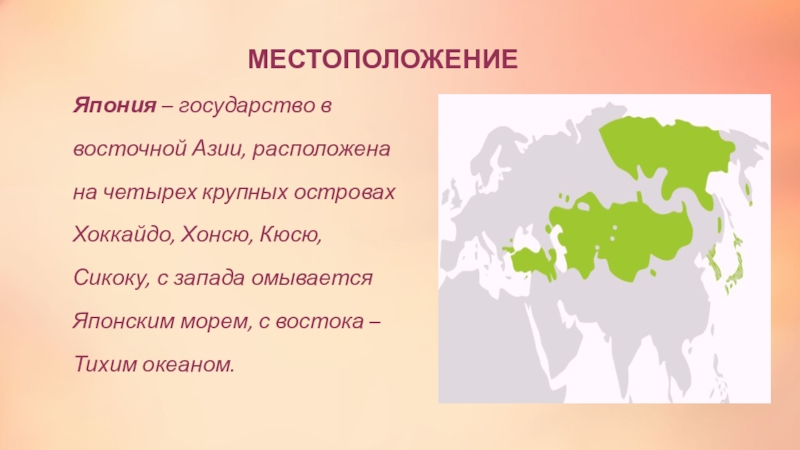 МЕСТОПОЛОЖЕНИЕ

Япония – государство в восточной Азии, расположена на четырех крупных островах Хоккайдо, Хонсю, Кюсю, Сикоку, с запада омывается Японским морем, с востока – Тихим океаном.